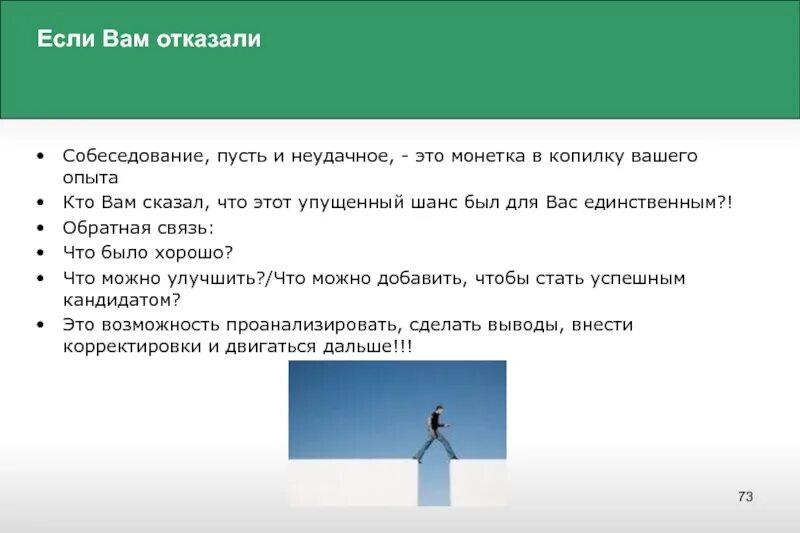 Если Вам отказали

• Собеседование, пусть и неудачное, - это монетка в копилку вашего опыта
• Кто Вам сказал, что этот упущенный шанс был для Вас единственным?!
• Обратная связь:
• Что было хорошо?
• Что можно улучшить?/Что можно добавить, чтобы стать успешным кандидатом?
• Это возможность проанализировать, сделать выводы, внести корректировки и двигаться дальше!!!

73